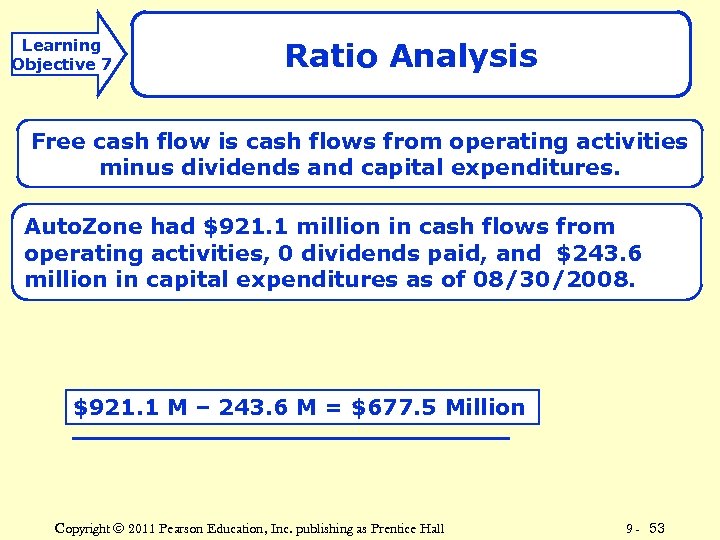 Learning Objective 7

Ratio Analysis

Free cash flow is cash flows from operating activities minus dividends and capital expenditures.

AutoZone had \$921.1 million in cash flows from operating activities, 0 dividends paid, and \$243.6 million in capital expenditures as of 08/30/2008.

\$921.1 M – 243.6 M = \$677.5 Million

Copyright © 2011 Pearson Education, Inc. publishing as Prentice Hall

9 - 53